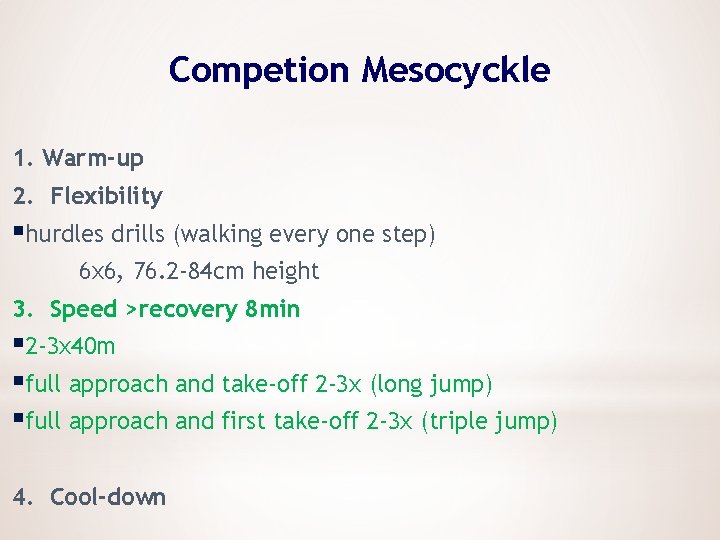 Competion Mesocyckle

1. Warm-up
2. Flexibility
▪hurdles drills (walking every one step)
6x6, 76.2-84cm height
3. Speed >recovery 8min
▪2-3x40m
▪full approach and take-off 2-3x (long jump)
▪full approach and first take-off 2-3x (triple jump)

4. Cool-down